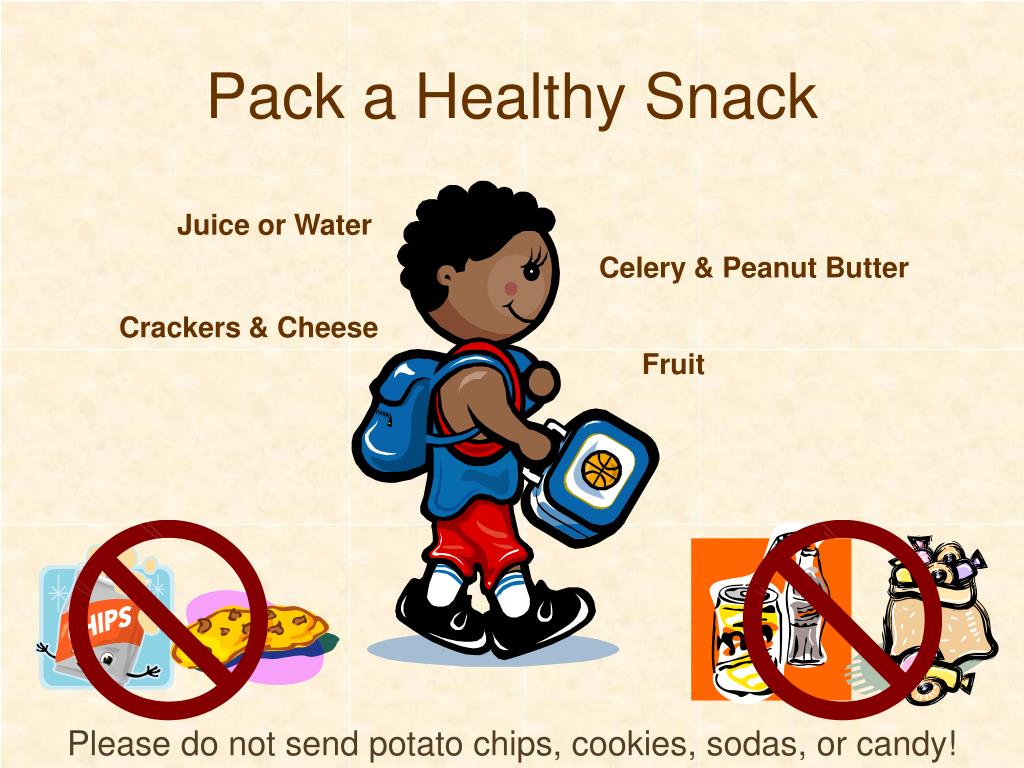 Pack a Healthy Snack

Juice or Water

Celery & Peanut Butter

Crackers & Cheese

Fruit

HIPS

Please do not send potato chips, cookies, sodas, or candy!